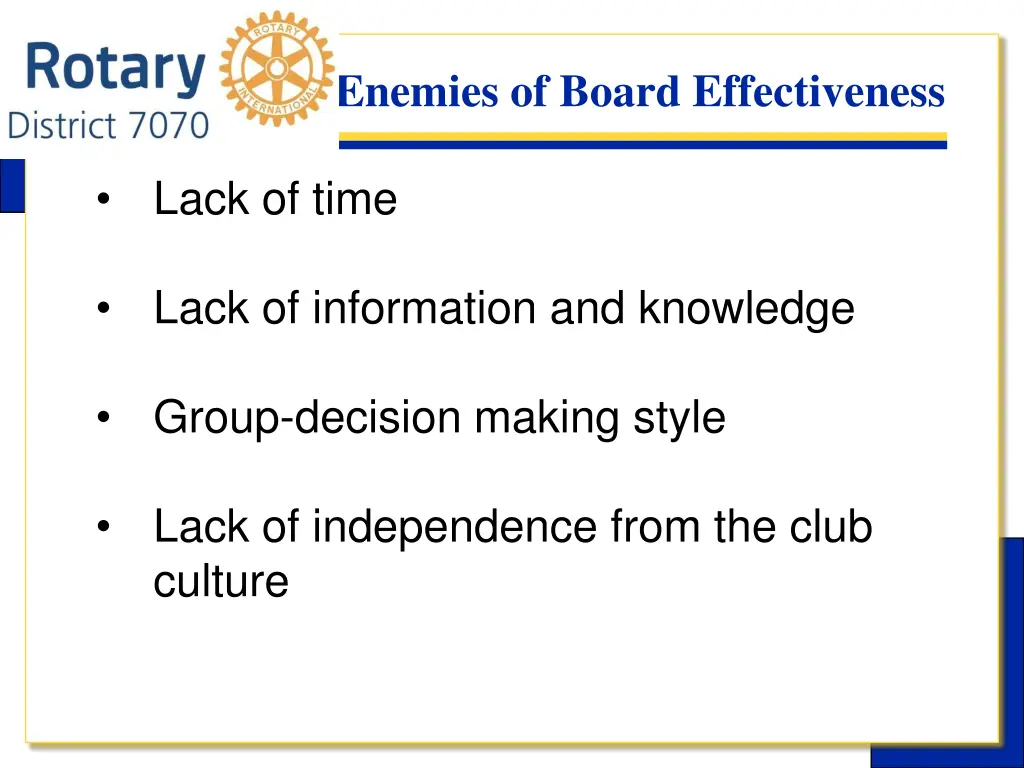 Rotary
District 7070

ROTARY INTERNATIONAL

Enemies of Board Effectiveness

• Lack of time

• Lack of information and knowledge

• Group-decision making style

• Lack of independence from the club culture